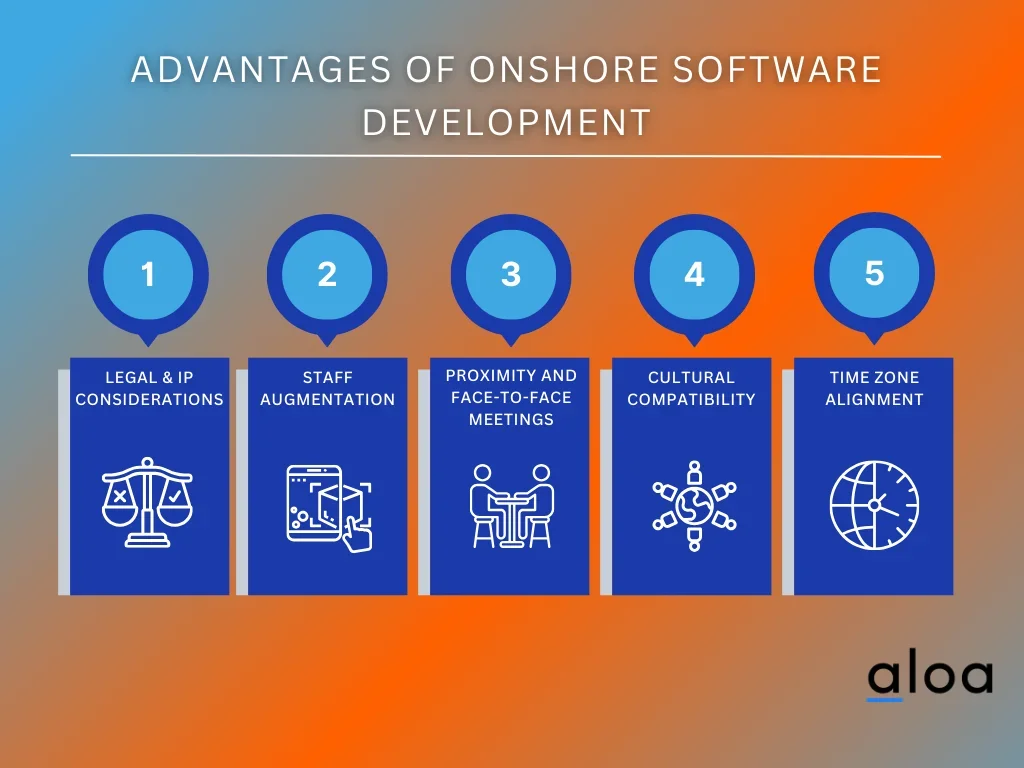 ADVANTAGES OF ONSHORE SOFTWARE DEVELOPMENT

1
LEGAL & IP CONSIDERATIONS

2
STAFF AUGMENTATION

3
PROXIMITY AND FACE-TO-FACE MEETINGS

4
CULTURAL COMPATIBILITY

5
TIME ZONE ALIGNMENT

aloa